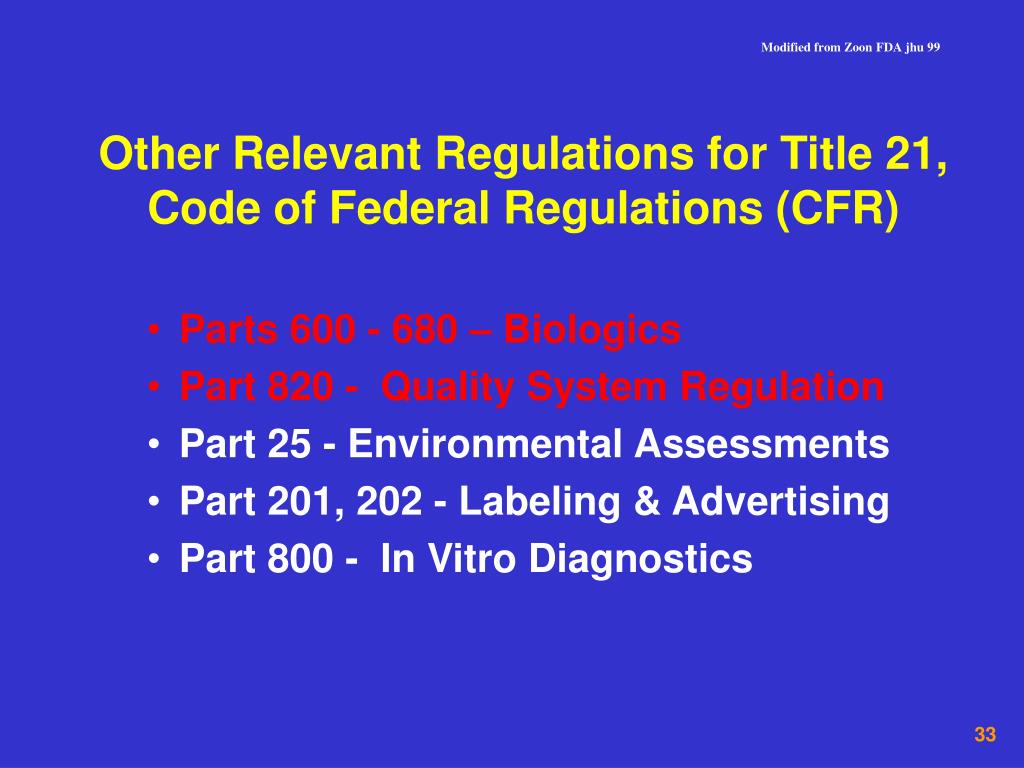 Modified from Zoon FDA jhu 99

Other Relevant Regulations for Title 21, Code of Federal Regulations (CFR)

• Parts 600 - 680 – Biologics
• Part 820 - Quality System Regulation
• Part 25 - Environmental Assessments
• Part 201, 202 - Labeling & Advertising
• Part 800 - In Vitro Diagnostics

33